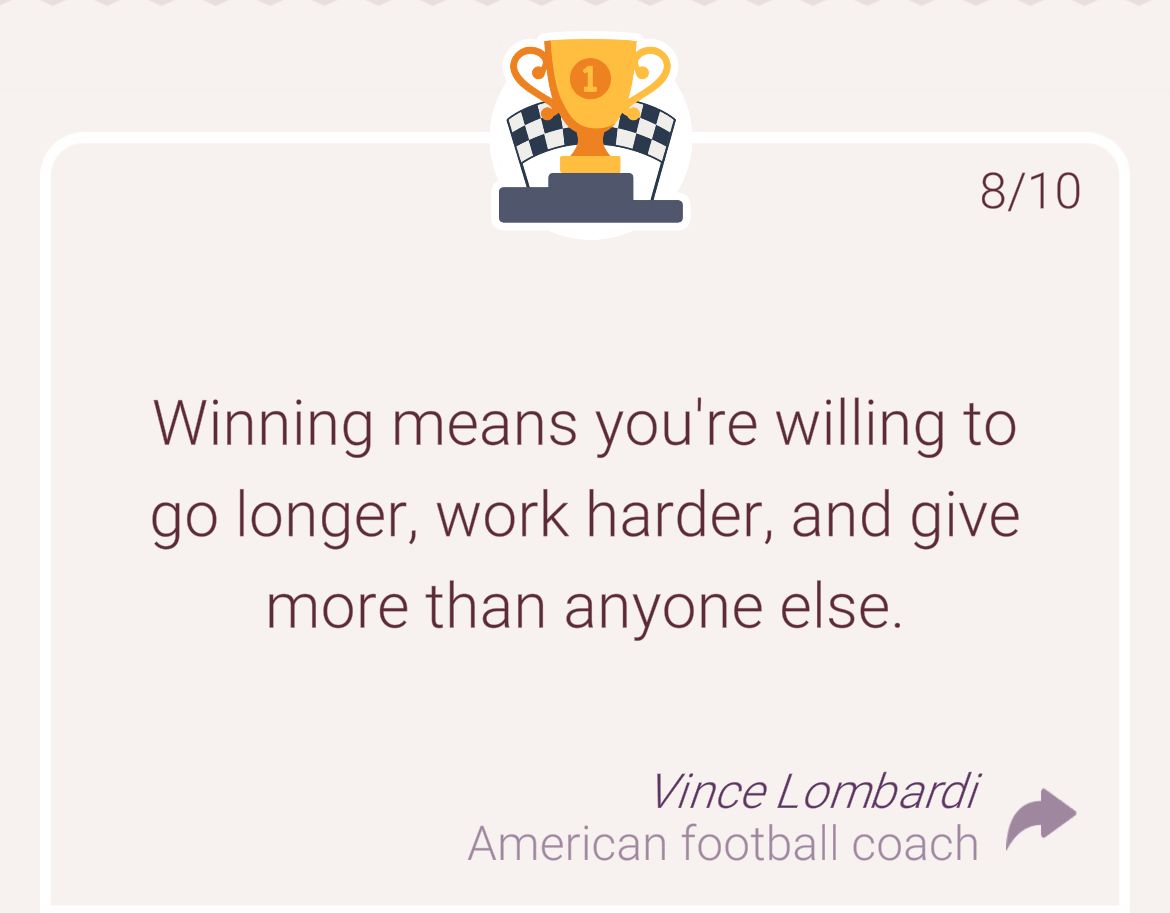 1

8/10

Winning means you're willing to go longer, work harder, and give more than anyone else.

Vince Lombardi
American football coach